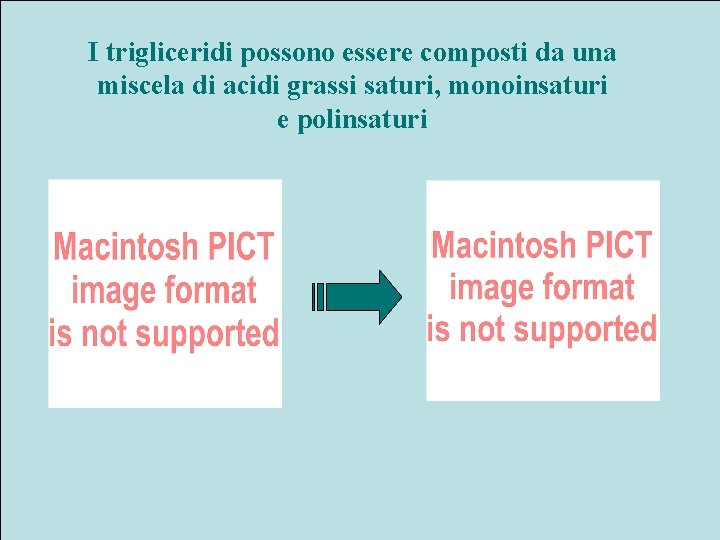 I trigliceridi possono essere composti da una miscela di acidi grassi saturi, monoinsaturi e polinsaturi

Macintosh PICT image format is not supported

Macintosh PICT image format is not supported